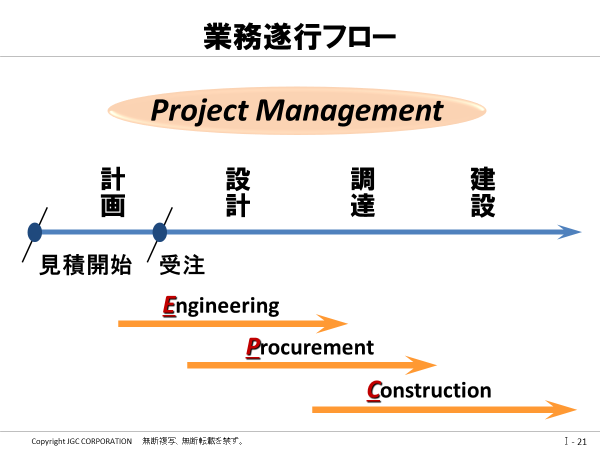 業務遂行フロー

Project Management

計画

設計

調達

建設

見積開始

受注

Engineering

Procurement

Construction

Copyright JGC CORPORATION 無断複写、無断転載を禁ず。

Ⅰ - 21